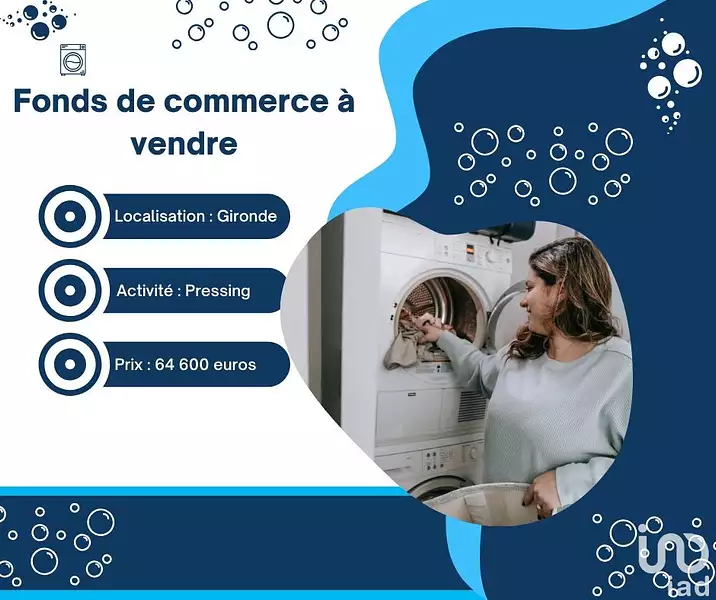 Fonds de commerce à vendre

Localisation : Gironde

Activité : Pressing

Prix : 64 600 euros

iad